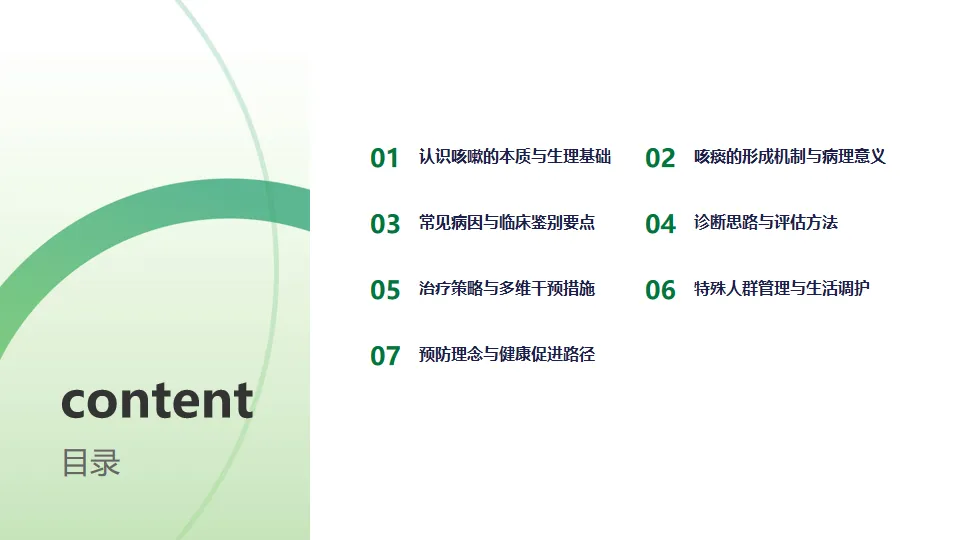 content
目录

01 认识咳嗽的本质与生理基础

02 咳痰的形成机制与病理意义

03 常见病因与临床鉴别要点

04 诊断思路与评估方法

05 治疗策略与多维干预措施

06 特殊人群管理与生活调护

07 预防理念与健康促进路径